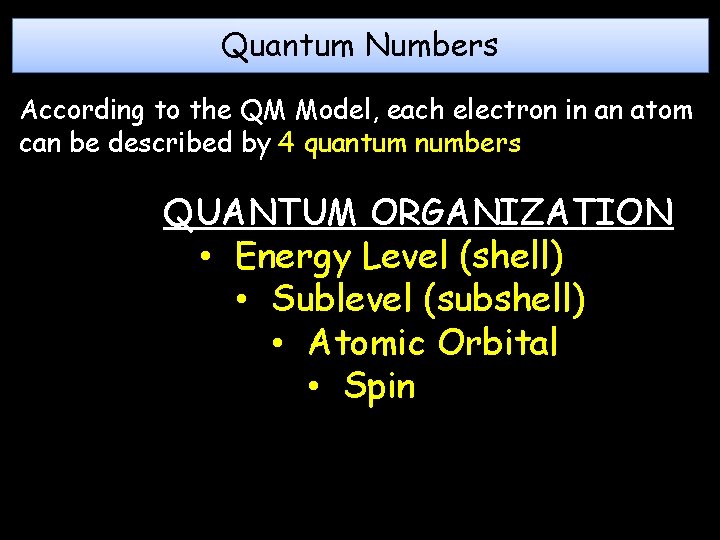 Quantum Numbers

According to the QM Model, each electron in an atom can be described by 4 quantum numbers

QUANTUM ORGANIZATION
• Energy Level (shell)
• Sublevel (subshell)
• Atomic Orbital
• Spin